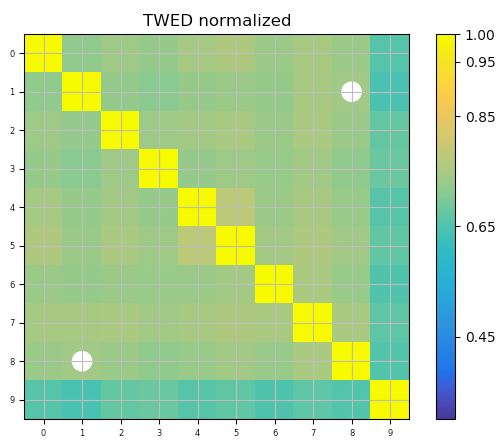 TWED normalized

0
1
2
3
4
5
6
7
8
9

0 1 2 3 4 5 6 7 8 9

1.00
0.95
0.85
0.65
0.45